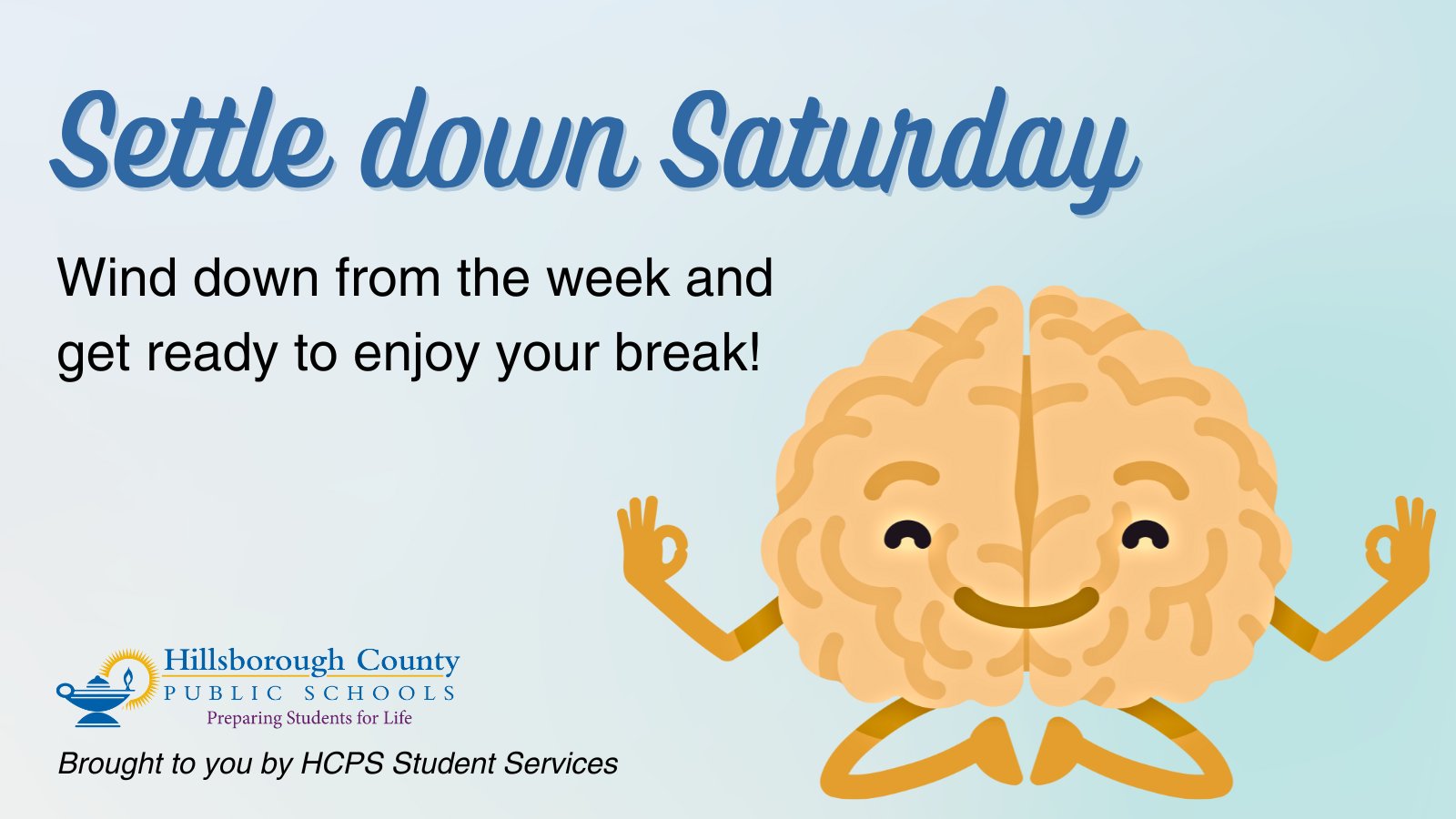 Settle down Saturday

Wind down from the week and get ready to enjoy your break!

Hillsborough County
PUBLIC SCHOOLS
Preparing Students for Life

Brought to you by HCPS Student Services